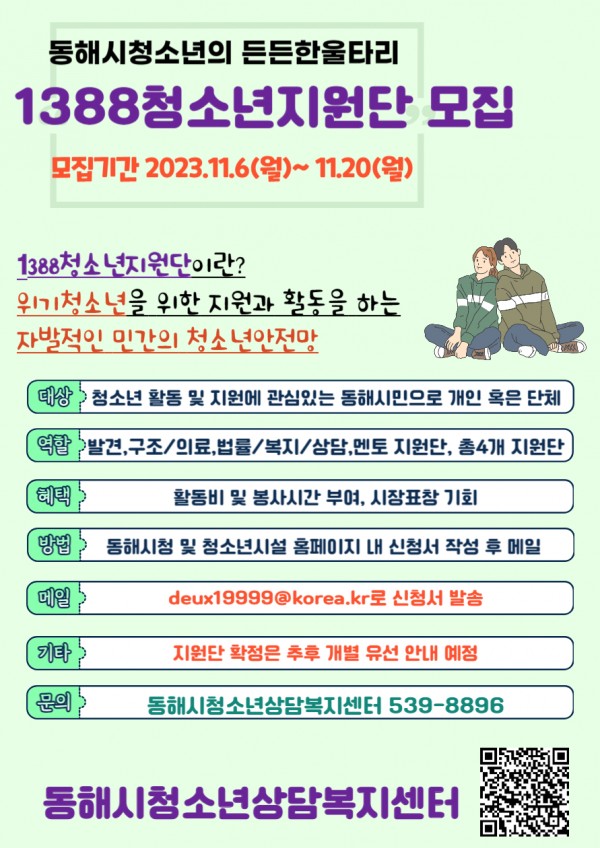 동해시청소년의 든든한울타리

1388청소년지원단 모집

모집기간 2023.11.6(월)~ 11.20(월)

1388청소년지원단이란?
위기청소년을 위한 지원과 활동을 하는
자발적인 민간의 청소년안전망

대상 청소년 활동 및 지원에 관심있는 동해시민으로 개인 혹은 단체

역할 발견,구조/의료,법률/복지/상담,멘토 지원단, 총4개 지원단

혜택 활동비 및 봉사시간 부여, 시장표창 기회

방법 동해시청 및 청소년시설 홈페이지 내 신청서 작성 후 메일

메일 deux19999@korea.kr로 신청서 발송

기타 지원단 확정은 추후 개별 유선 안내 예정

문의 동해시청소년상담복지센터 539-8896

동해시청소년상담복지센터